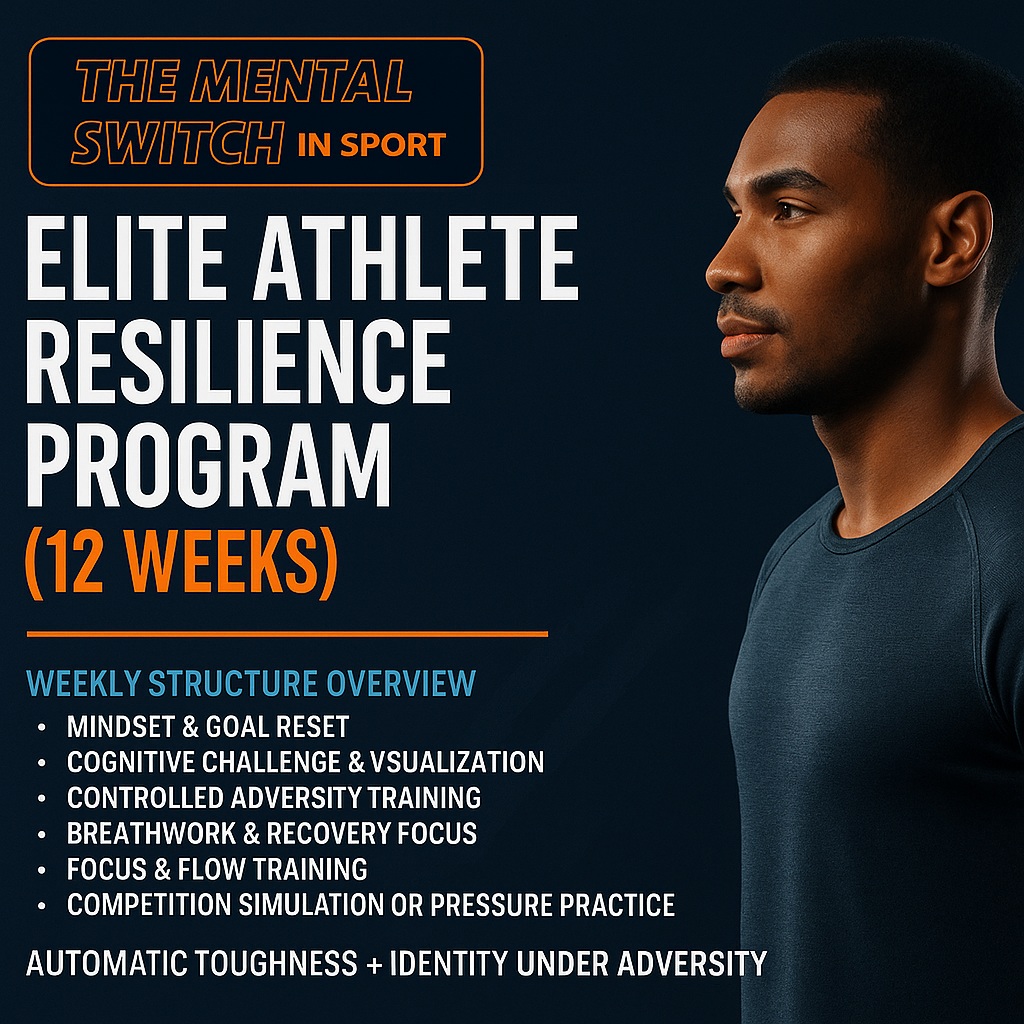 THE MENTAL SWITCH IN SPORT

ELITE ATHLETE RESILIENCE PROGRAM (12 WEEKS)

WEEKLY STRUCTURE OVERVIEW
• MINDSET & GOAL RESET
• COGNITIVE CHALLENGE & VSUALIZATION
• CONTROLLED ADVERSITY TRAINING
• BREATHWORK & RECOVERY FOCUS
• FOCUS & FLOW TRAINING
• COMPETITION SIMULATION OR PRESSURE PRACTICE

AUTOMATIC TOUGHNESS + IDENTITY UNDER ADVERSITY